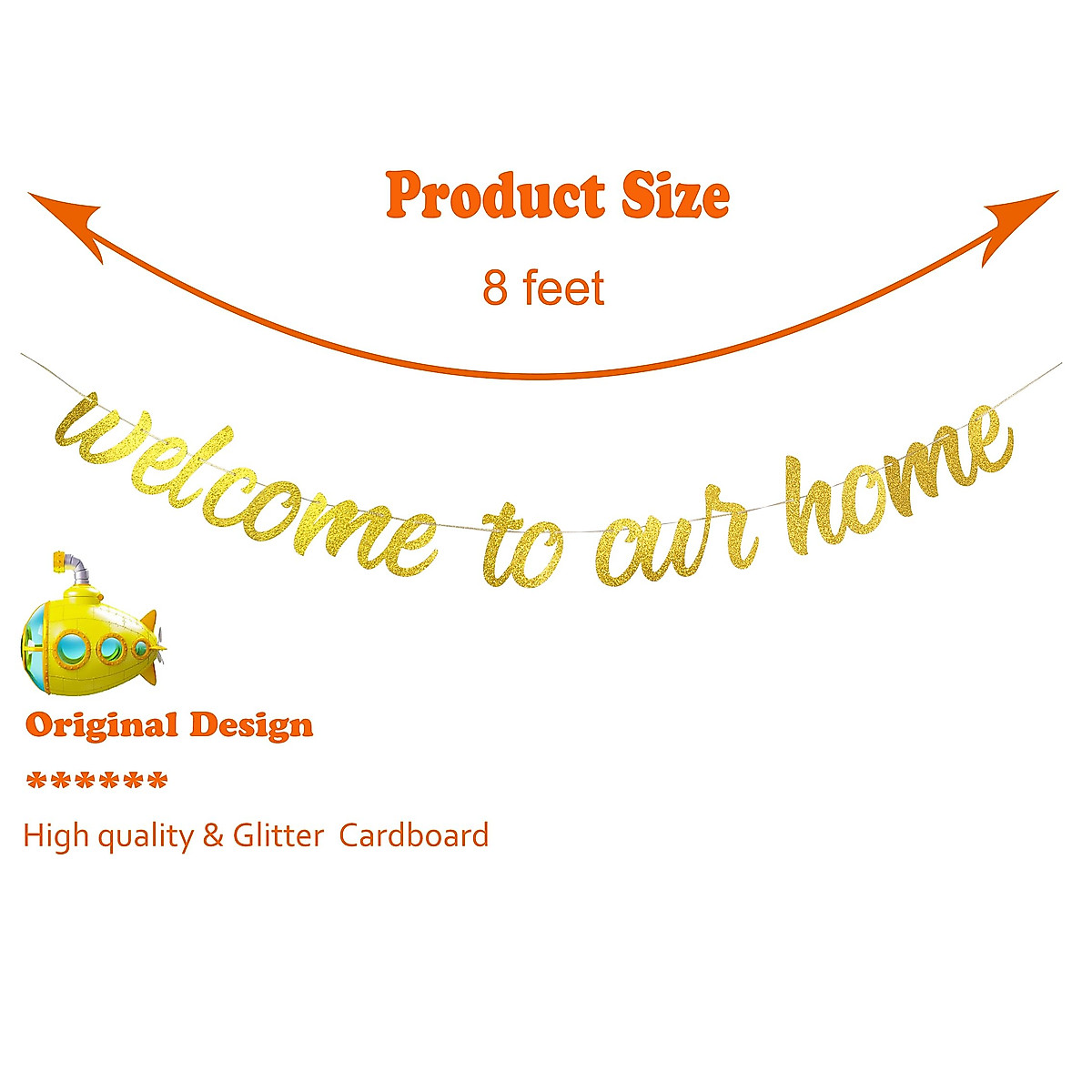 Product Size

8 feet

welcome to our home

Original Design

******

High quality & Glitter Cardboard